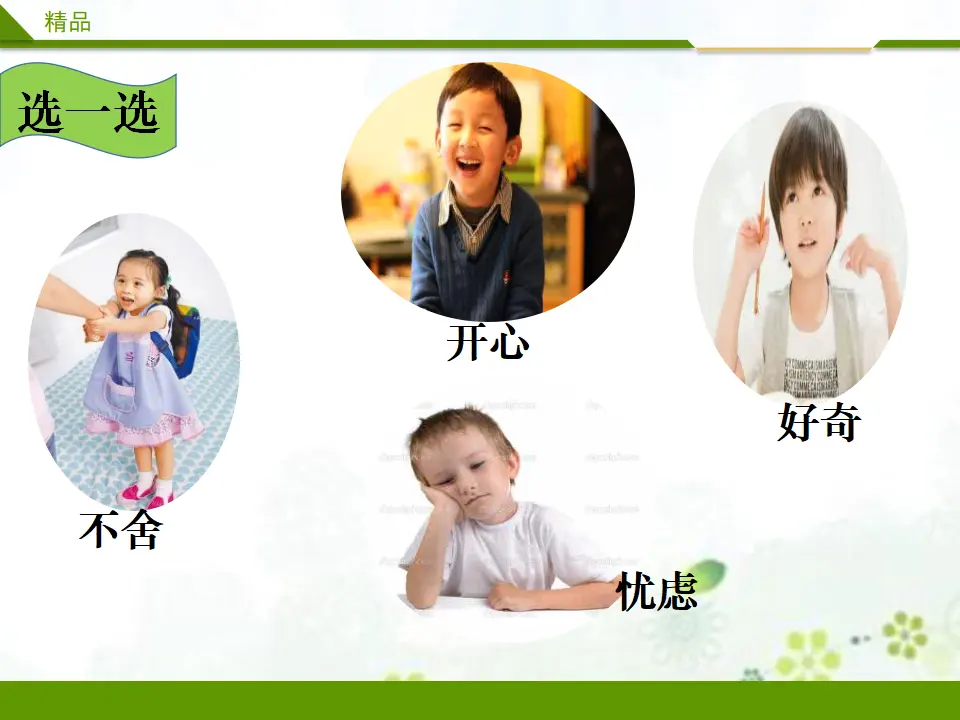 精品

选一选

开心

好奇

不舍

忧虑